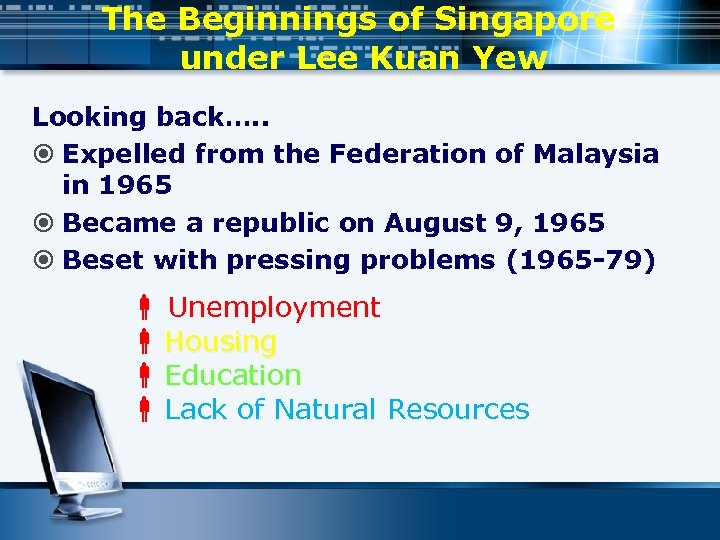 The Beginnings of Singapore under Lee Kuan Yew

Looking back…..

Expelled from the Federation of Malaysia in 1965

Became a republic on August 9, 1965

Beset with pressing problems (1965-79)

Unemployment

Housing

Education

Lack of Natural Resources